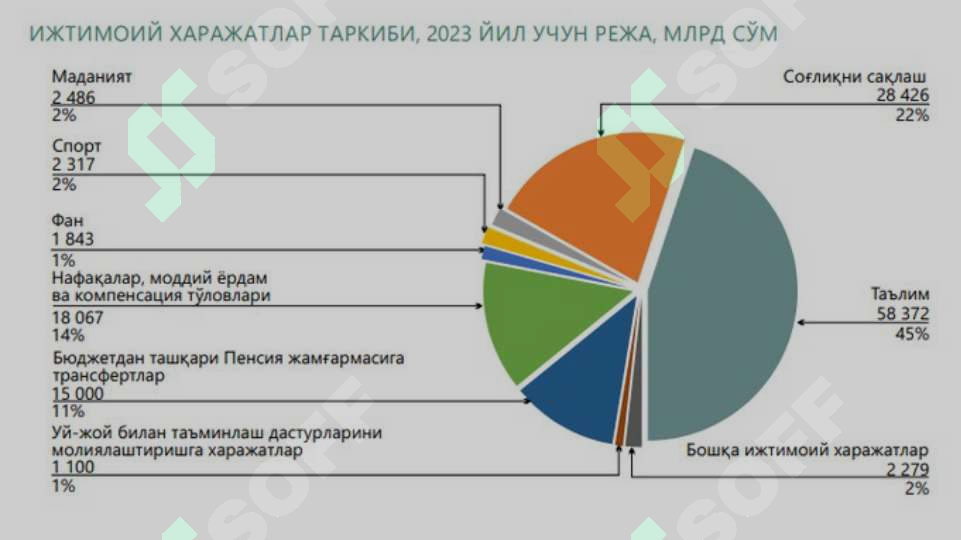 ИЖТИМОИЙ ХАРАЖАТЛАР ТАРКИБИ, 2023 ЙИЛ УЧУН РЕЖА, МЛРД СЎМ

Маданият
2 486
2%

Спорт
2 317
2%

Фан
1 843
1%

Нафақалар, моддий ёрдам ва компенсация тўловлари
18 067
14%

Бюджетдан ташқари Пенсия жамғармасига трансфертлар
15 000
11%

Уй-жой билан таъминлаш дастурларини молиялаштиришга харажатлар
1 100
1%

Соғлиқни сақлаш
28 426
22%

Таълим
58 372
45%

Бошқа ижтимоий харажатлар
2 279
2%

SOFF